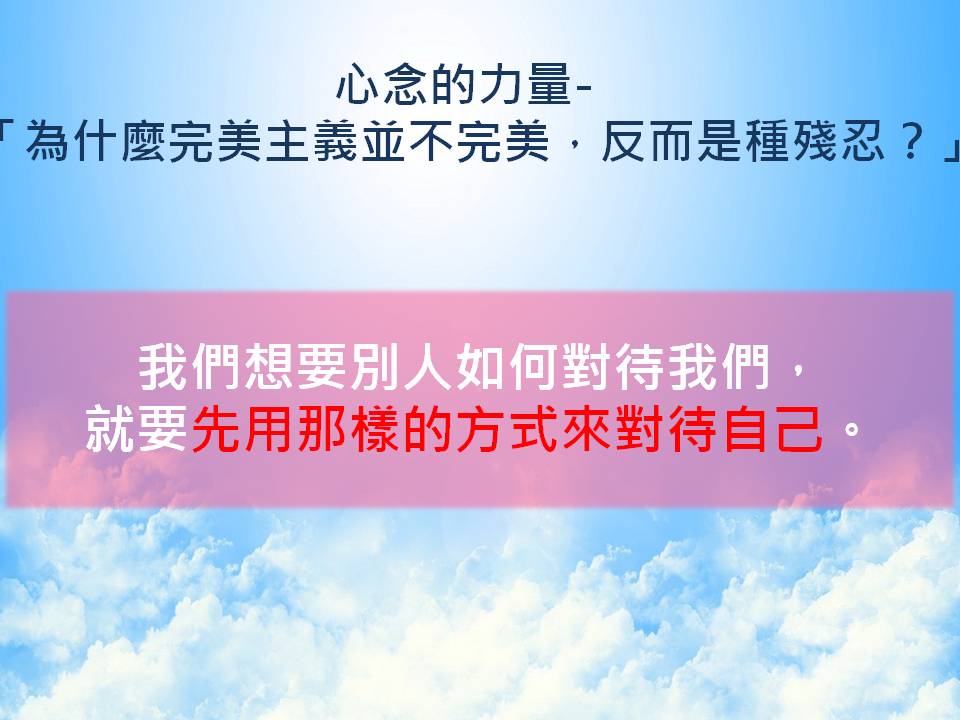 心念的力量-
「為什麼完美主義並不完美，反而是種殘忍？」

我們想要別人如何對待我們，
就要先用那樣的方式來對待自己。